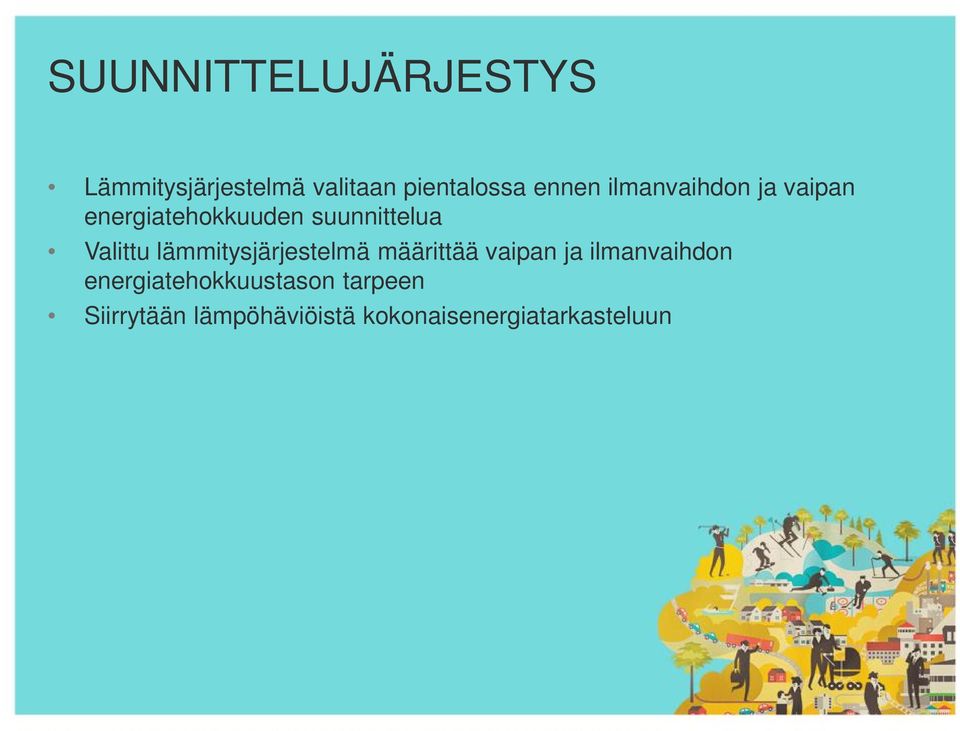 SUUNNITTELUJÄRJESTYS

• Lämmitysjärjestelmä valitaan pientalossa ennen ilmanvaihdon ja vaipan energiatehokkuuden suunnittelua
• Valittu lämmitysjärjestelmä määrittää vaipan ja ilmanvaihdon energiatehokkuustason tarpeen
• Siirrytään lämpöhäviöistä kokonaisenergiatarkasteluun